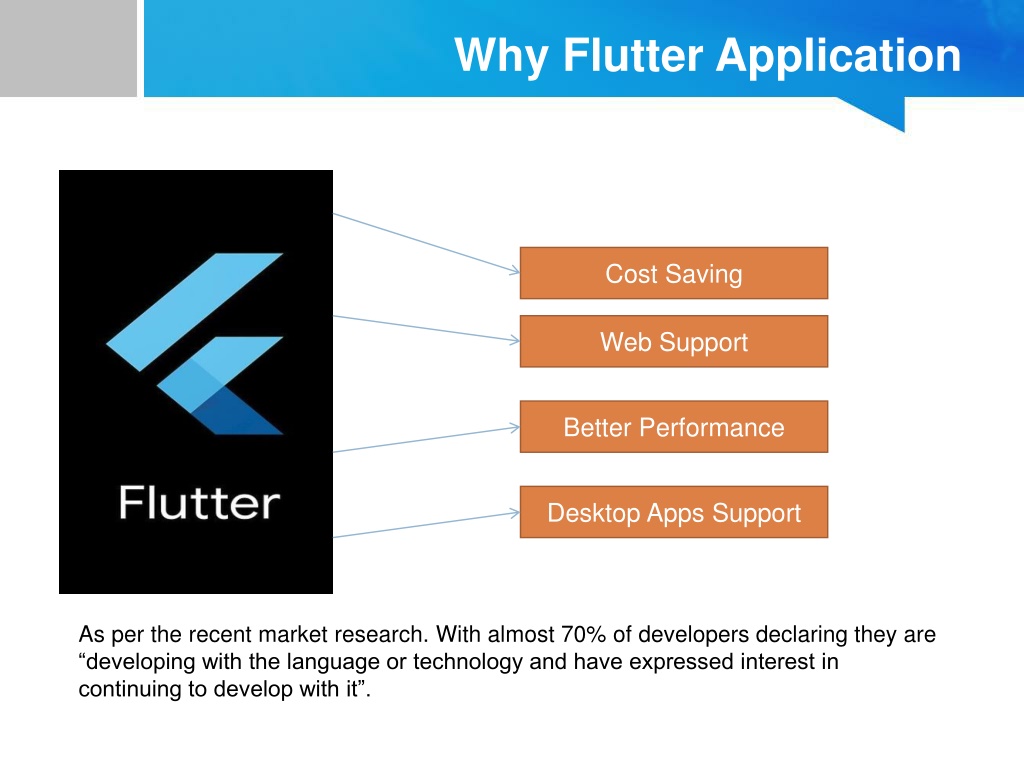 Why Flutter Application

Flutter

Cost Saving

Web Support

Better Performance

Desktop Apps Support

As per the recent market research. With almost 70% of developers declaring they are “developing with the language or technology and have expressed interest in continuing to develop with it”.